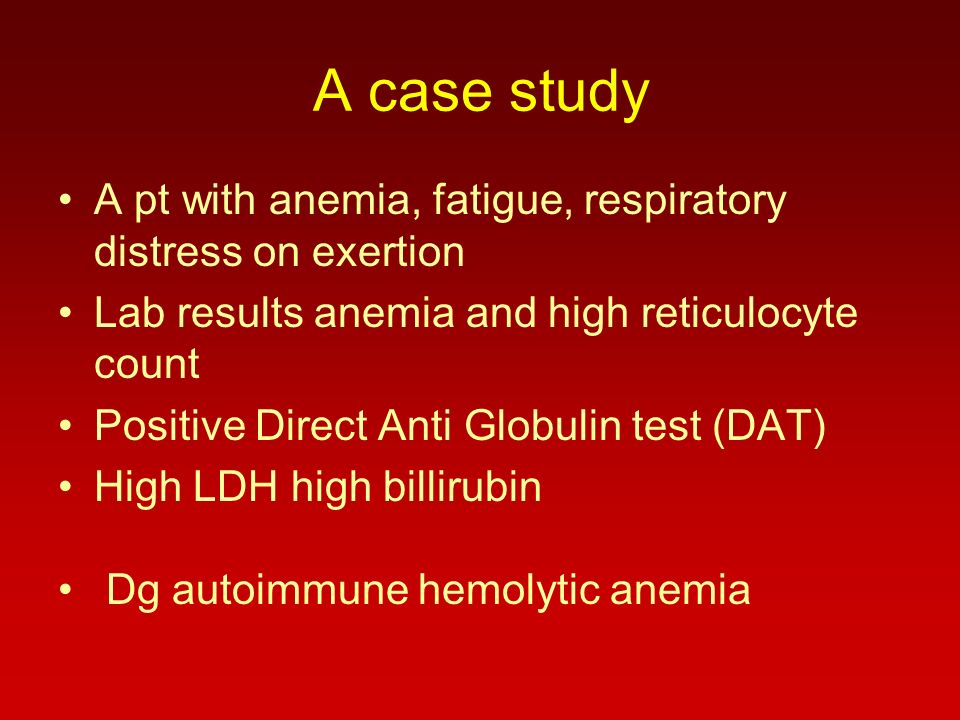 A case study

• A pt with anemia, fatigue, respiratory distress on exertion
• Lab results anemia and high reticulocyte count
• Positive Direct Anti Globulin test (DAT)
• High LDH high billirubin

• Dg autoimmune hemolytic anemia